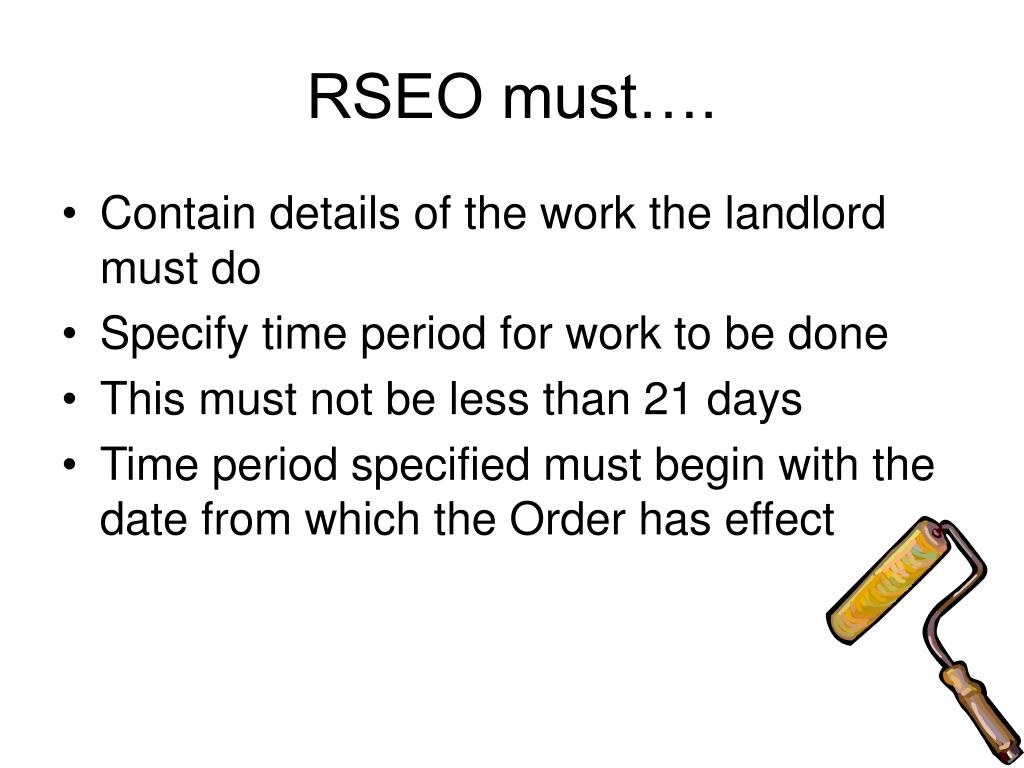 RSEO must….

• Contain details of the work the landlord must do
• Specify time period for work to be done
• This must not be less than 21 days
• Time period specified must begin with the date from which the Order has effect